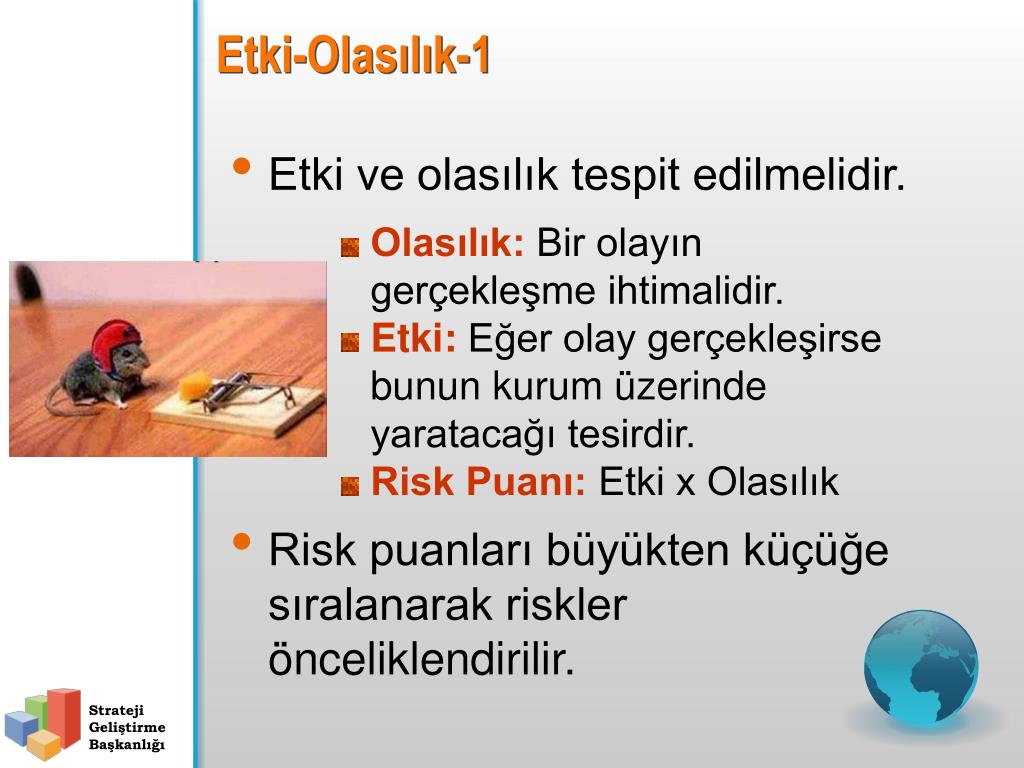 Etki-Olasılık-1

• Etki ve olasılık tespit edilmelidir.

Olasılık: Bir olayın gerçekleşme ihtimalidir.

Etki: Eğer olay gerçekleşirse bunun kurum üzerinde yaratacağı tesirdir.

Risk Puanı: Etki x Olasılık

• Risk puanları büyükten küçüğe sıralanarak riskler önceliklendirilir.

Strateji Geliştirme Başkanlığı